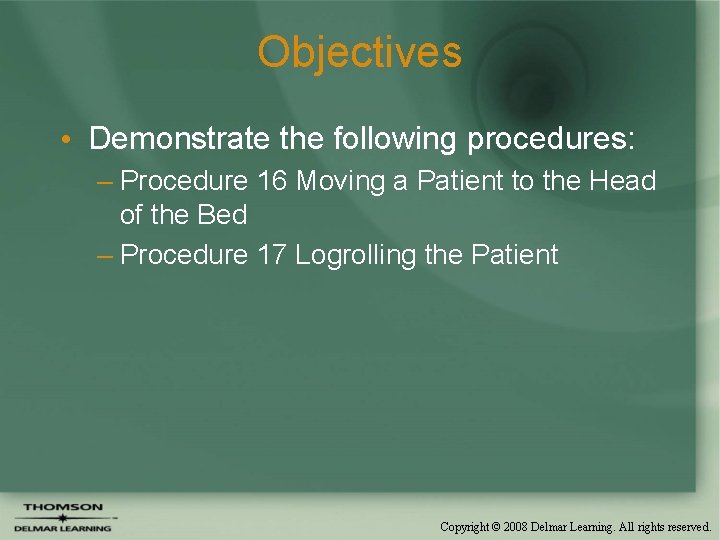 Objectives

• Demonstrate the following procedures:
– Procedure 16 Moving a Patient to the Head of the Bed
– Procedure 17 Logrolling the Patient

THOMSON
DELMAR LEARNING

Copyright © 2008 Delmar Learning. All rights reserved.